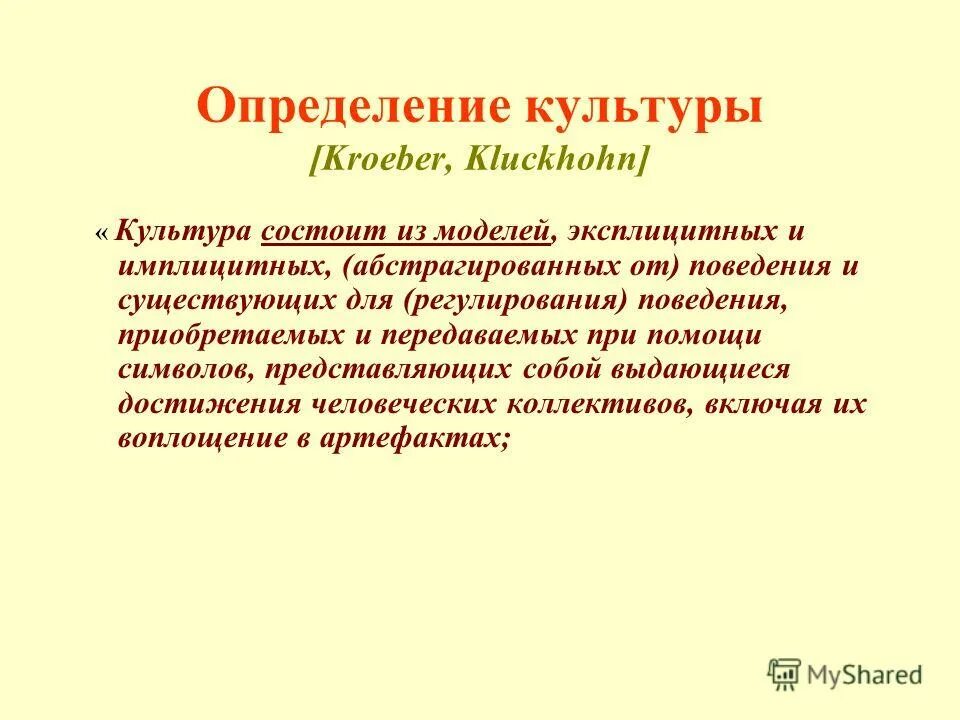 Определение культуры
[Kroeber, Kluckhohn]

« Культура состоит из моделей, эксплицитных и имплицитных, (абстрагированных от) поведения и существующих для (регулирования) поведения, приобретаемых и передаваемых при помощи символов, представляющих собой выдающиеся достижения человеческих коллективов, включая их воплощение в артефактах;

MyShared